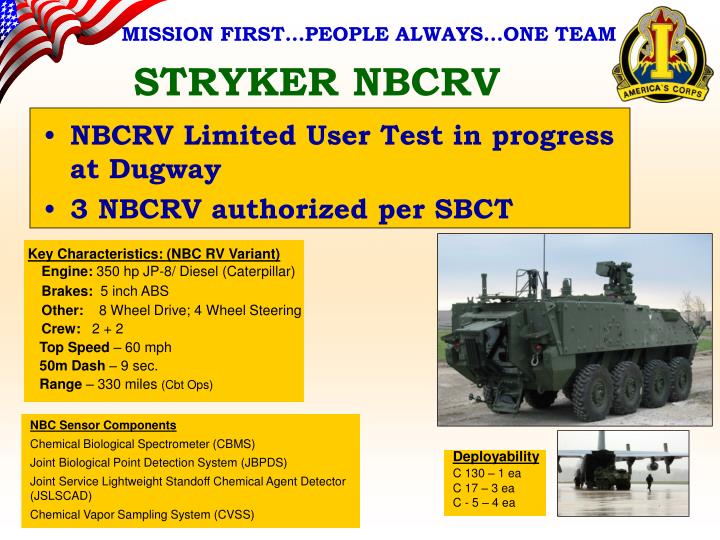 MISSION FIRST…PEOPLE ALWAYS…ONE TEAM

AMERICA'S CORPS

STRYKER NBCRV

• NBCRV Limited User Test in progress at Dugway
• 3 NBCRV authorized per SBCT

Key Characteristics: (NBC RV Variant)
Engine: 350 hp JP-8/ Diesel (Caterpillar)
Brakes: 5 inch ABS
Other: 8 Wheel Drive; 4 Wheel Steering
Crew: 2 + 2
Top Speed – 60 mph
50m Dash – 9 sec.
Range – 330 miles (Cbt Ops)

NBC Sensor Components
Chemical Biological Spectrometer (CBMS)
Joint Biological Point Detection System (JBPDS)
Joint Service Lightweight Standoff Chemical Agent Detector (JSLSCAD)
Chemical Vapor Sampling System (CVSS)

Deployability
C 130 – 1 ea
C 17 – 3 ea
C - 5 – 4 ea